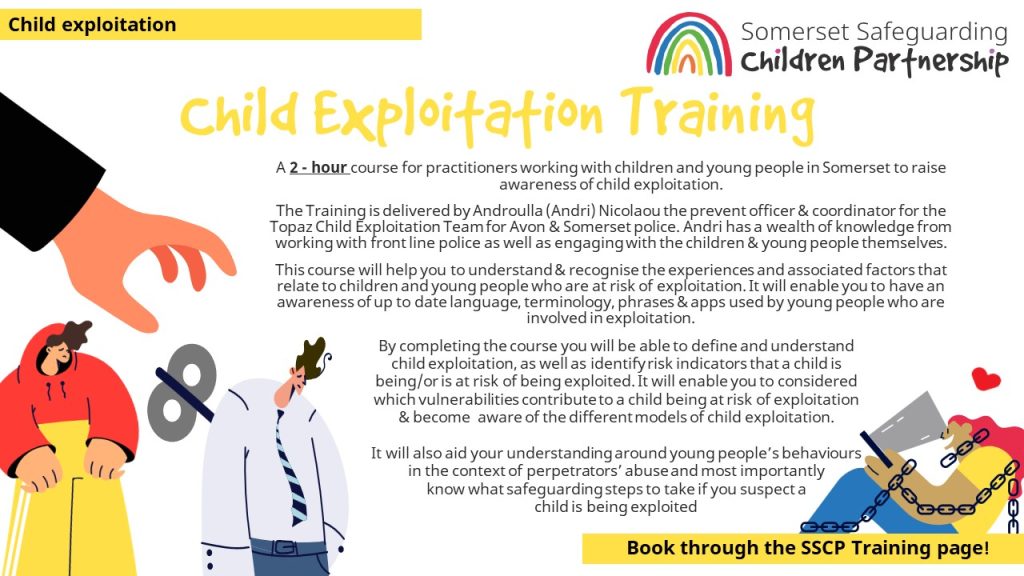 Child exploitation

Somerset Safeguarding Children Partnership

Child Exploitation Training

A 2 - hour course for practitioners working with children and young people in Somerset to raise awareness of child exploitation.

The Training is delivered by Androulla (Andri) Nicolaou the prevent officer & coordinator for the Topaz Child Exploitation Team for Avon & Somerset police. Andri has a wealth of knowledge from working with front line police as well as engaging with the children & young people themselves.

This course will help you to understand & recognise the experiences and associated factors that relate to children and young people who are at risk of exploitation. It will enable you to have an awareness of up to date language, terminology, phrases & apps used by young people who are involved in exploitation.

By completing the course you will be able to define and understand child exploitation, as well as identify risk indicators that a child is being/or is at risk of being exploited. It will enable you to considered which vulnerabilities contribute to a child being at risk of exploitation & become aware of the different models of child exploitation.

It will also aid your understanding around young people's behaviours in the context of perpetrators' abuse and most importantly know what safeguarding steps to take if you suspect a child is being exploited

Book through the SSCP Training page!